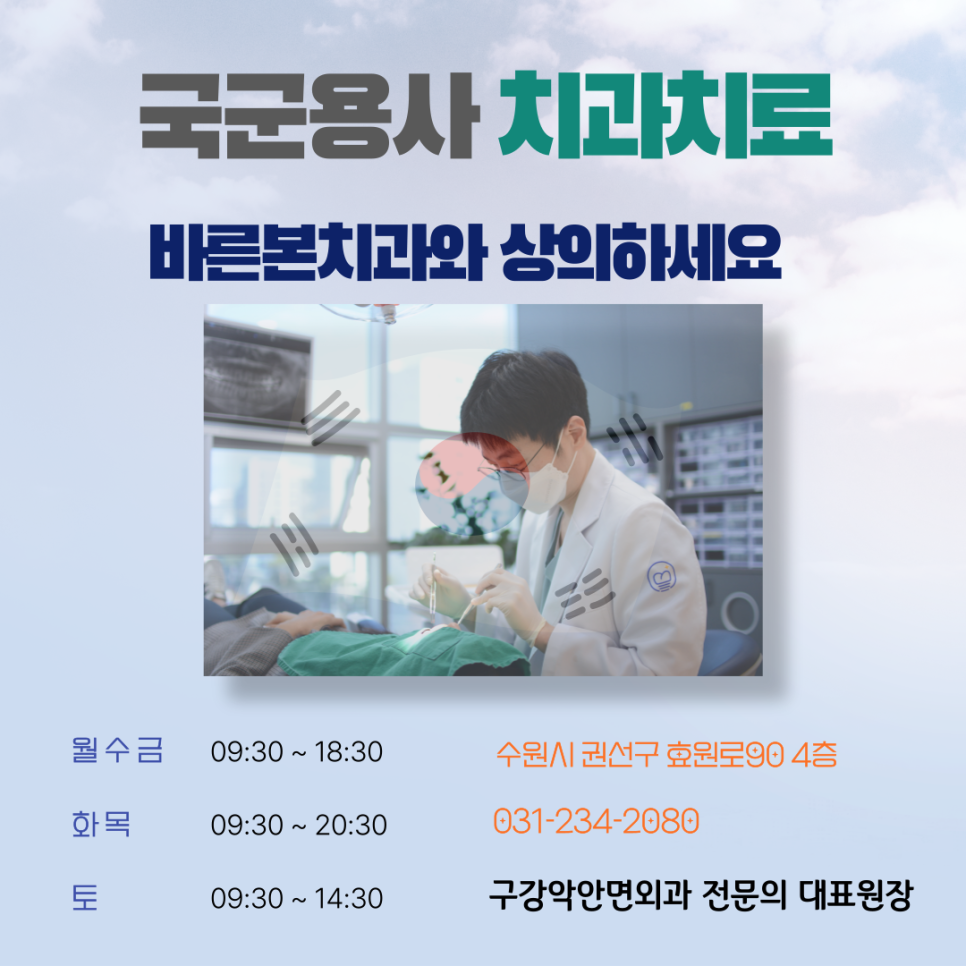 국군용사 치과치료

바른본치과와 상의하세요

월 수 금 09:30 ~ 18:30

화 목 09:30 ~ 20:30

토 09:30 ~ 14:30

수원시 권선구 효원로90 4층

031-234-2080

구강악안면외과 전문의 대표원장